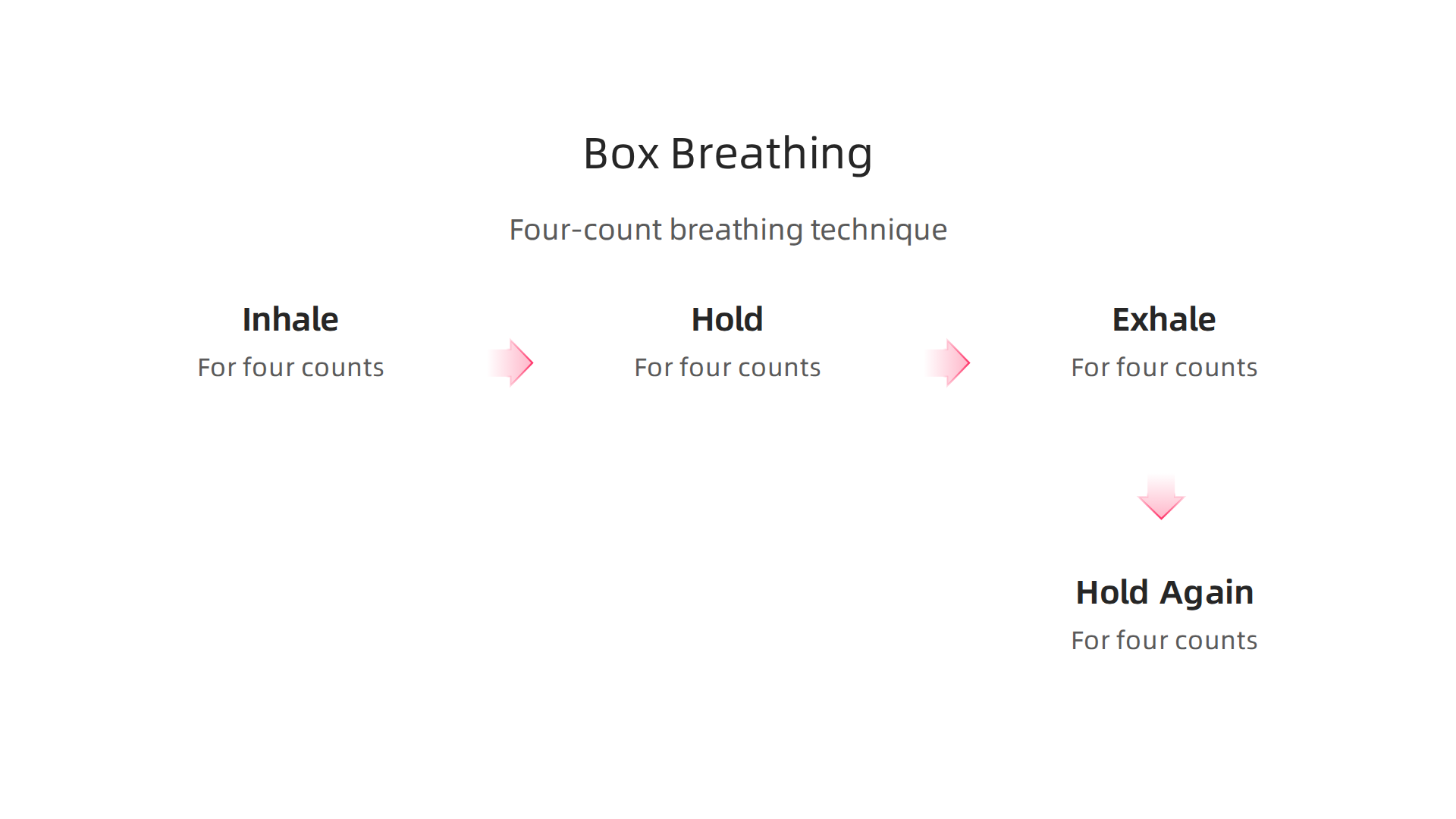 Box Breathing

Four-count breathing technique

Inhale
For four counts

Hold
For four counts

Exhale
For four counts

Hold Again
For four counts